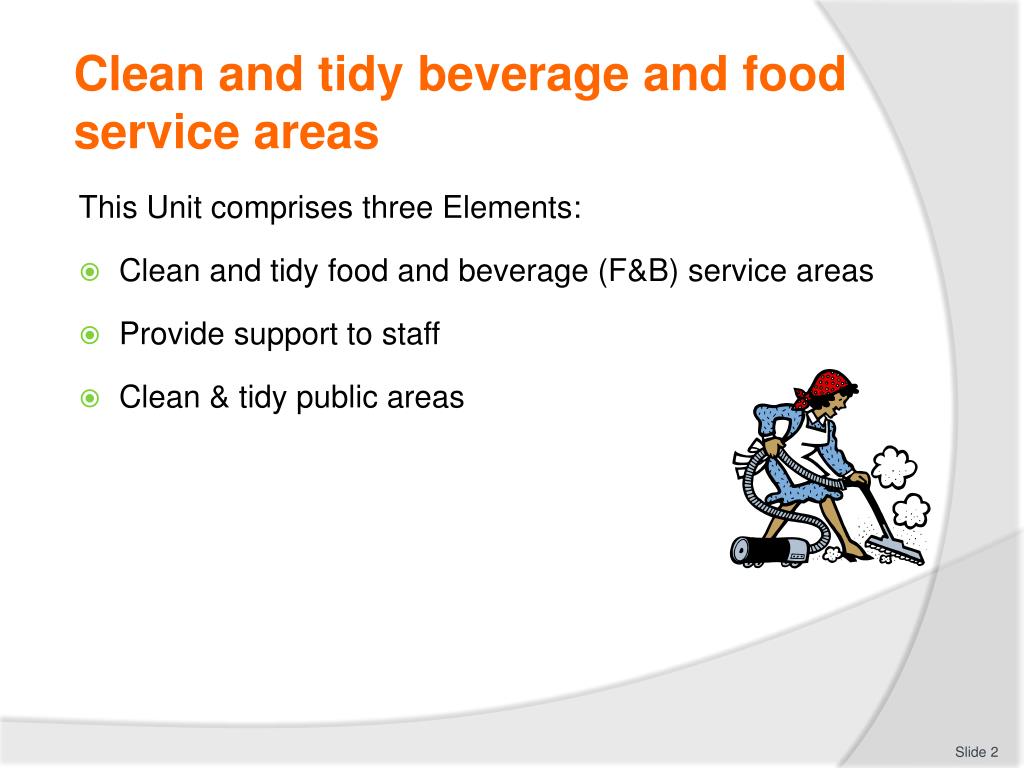 Clean and tidy beverage and food service areas

This Unit comprises three Elements:

Clean and tidy food and beverage (F&B) service areas

Provide support to staff

Clean & tidy public areas

Slide 2